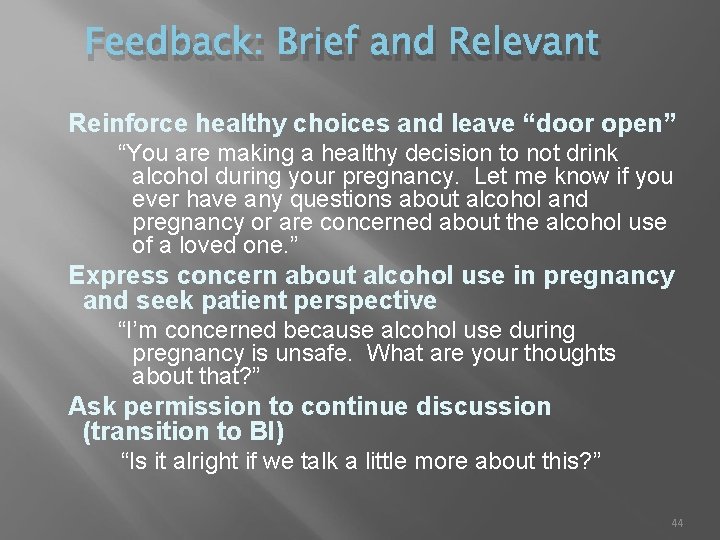 Feedback: Brief and Relevant

Reinforce healthy choices and leave “door open”

“You are making a healthy decision to not drink alcohol during your pregnancy. Let me know if you ever have any questions about alcohol and pregnancy or are concerned about the alcohol use of a loved one.”

Express concern about alcohol use in pregnancy and seek patient perspective

“I’m concerned because alcohol use during pregnancy is unsafe. What are your thoughts about that?”

Ask permission to continue discussion (transition to BI)

“Is it alright if we talk a little more about this?”

44